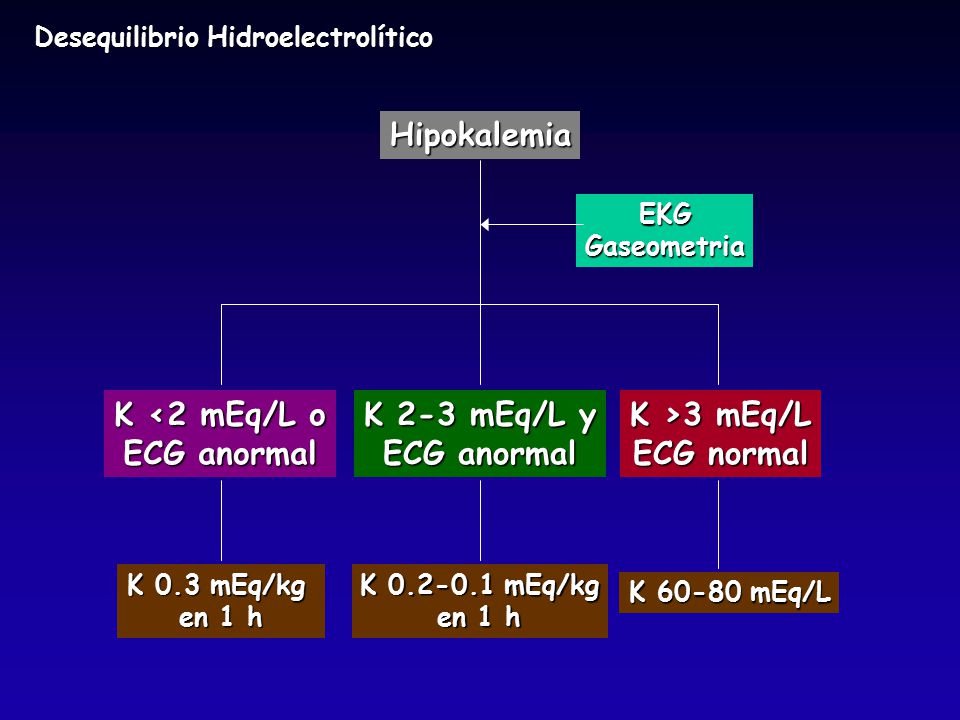 Desequilibrio Hidroelectrolítico

Hipokalemia

EKG
Gaseometria

K <2 mEq/L o ECG anormal

K 2-3 mEq/L y ECG anormal

K >3 mEq/L ECG normal

K 0.3 mEq/kg en 1 h

K 0.2-0.1 mEq/kg en 1 h

K 60-80 mEq/L